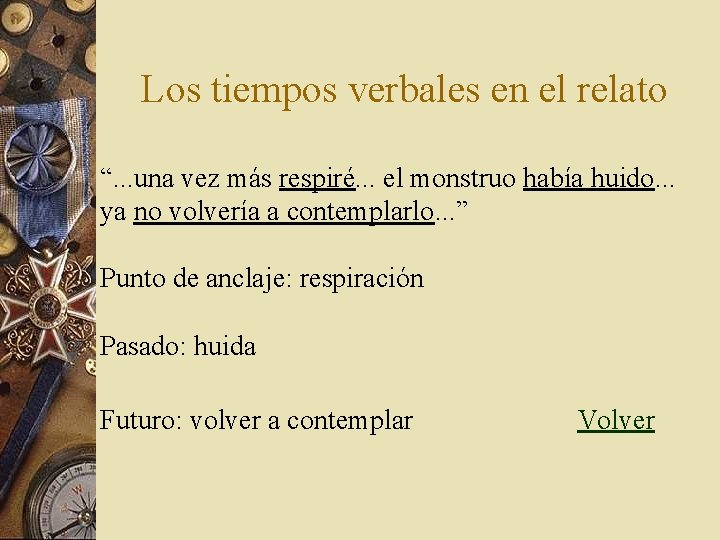 Los tiempos verbales en el relato

“...una vez más respiré... el monstruo había huido... ya no volvería a contemplarlo...”

Punto de anclaje: respiración

Pasado: huida

Futuro: volver a contemplar

Volver